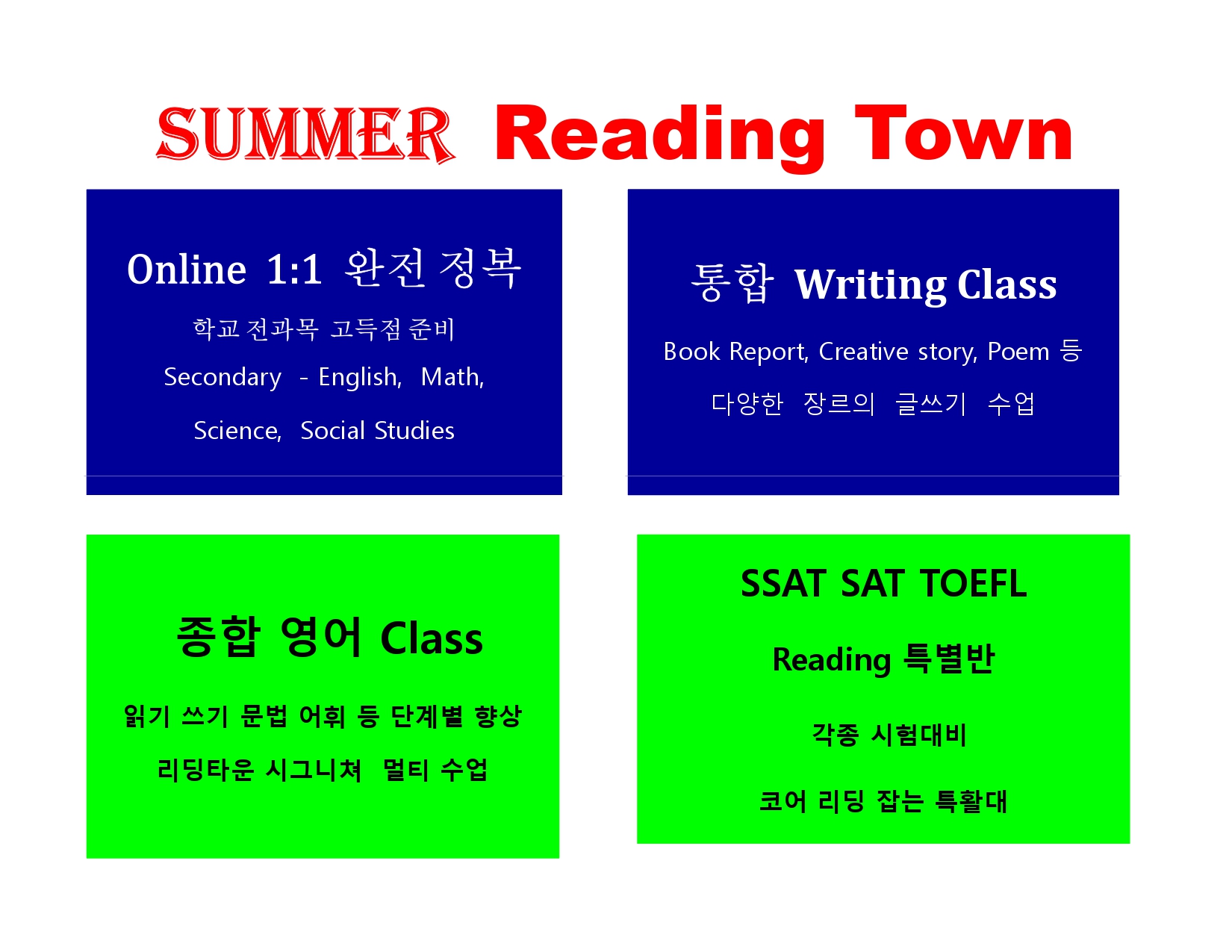 SUMMER Reading Town

Online 1:1 완전 정복

학교 전과목 고득점 준비

Secondary - English, Math,

Science, Social Studies

통합 Writing Class

Book Report, Creative story, Poem 등

다양한 장르의 글쓰기 수업

종합 영어 Class

읽기 쓰기 문법 어휘 등 단계별 향상

리딩타운 시그니쳐 멀티 수업

SSAT SAT TOEFL

Reading 특별반

각종 시험대비

코어 리딩 잡는 특활대